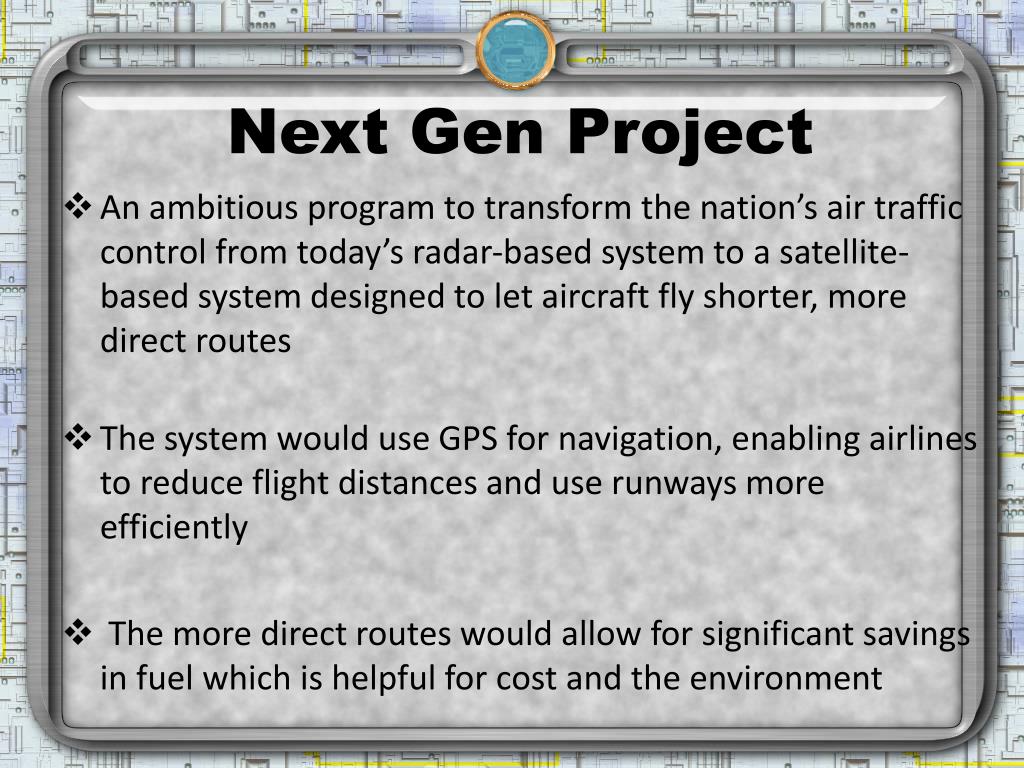 Next Gen Project

❖ An ambitious program to transform the nation's air traffic control from today's radar-based system to a satellite-based system designed to let aircraft fly shorter, more direct routes

❖ The system would use GPS for navigation, enabling airlines to reduce flight distances and use runways more efficiently

❖ The more direct routes would allow for significant savings in fuel which is helpful for cost and the environment